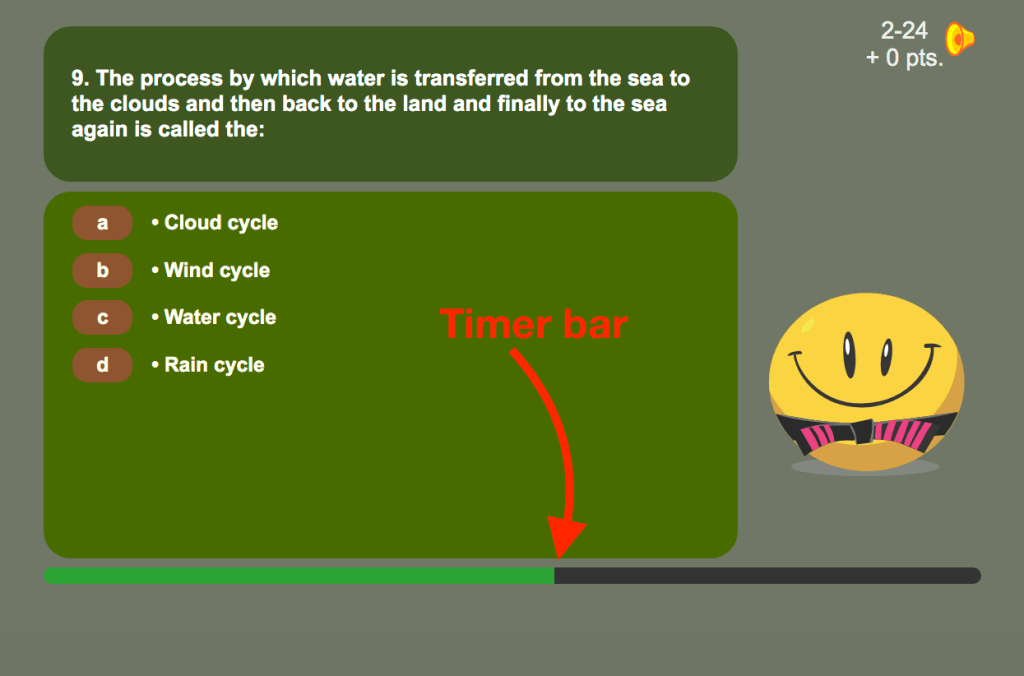 2-24
+ 0 pts.

9. The process by which water is transferred from the sea to the clouds and then back to the land and finally to the sea again is called the:

a • Cloud cycle
b • Wind cycle
c • Water cycle
d • Rain cycle

Timer bar